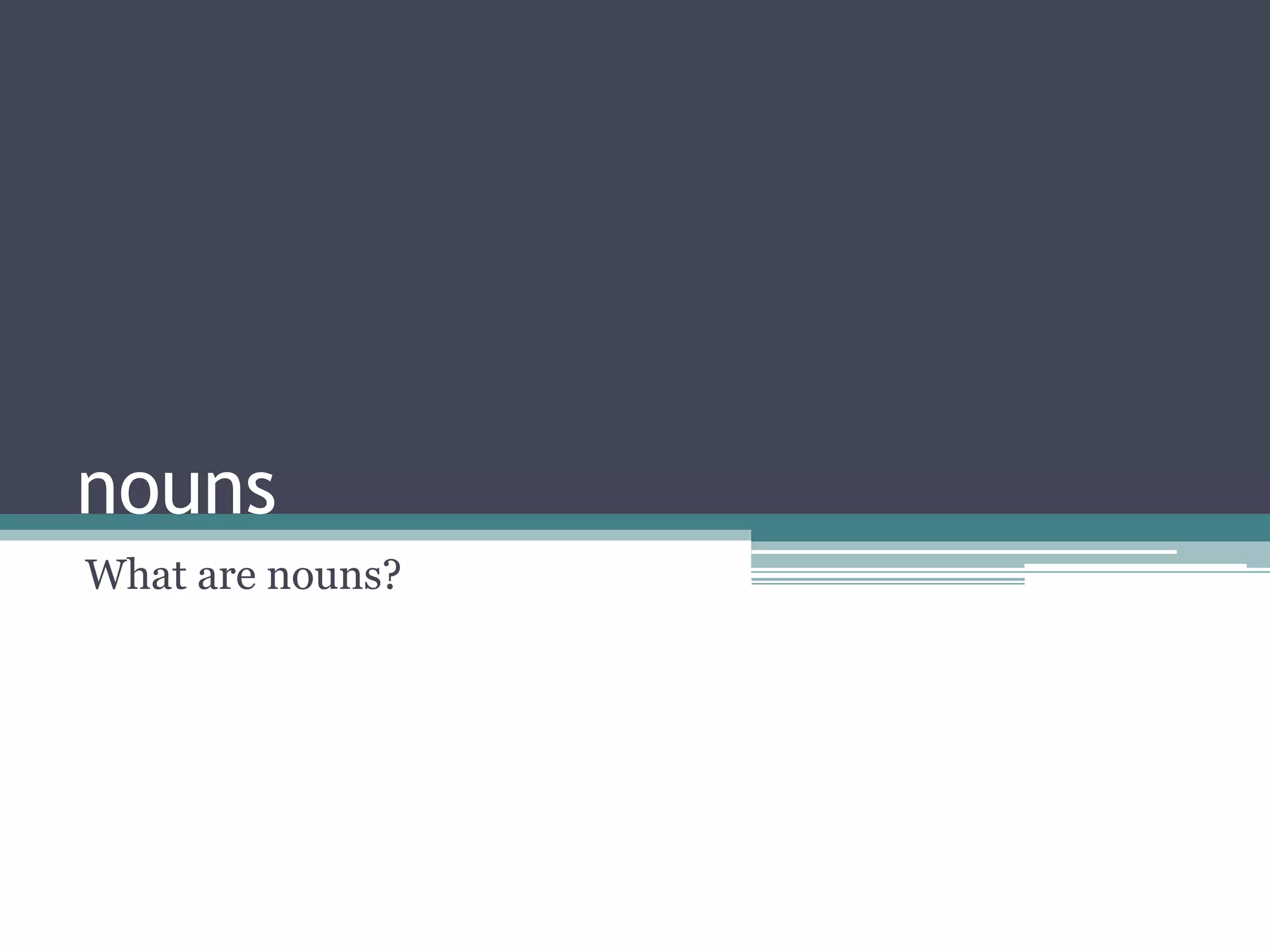 nouns

What are nouns?